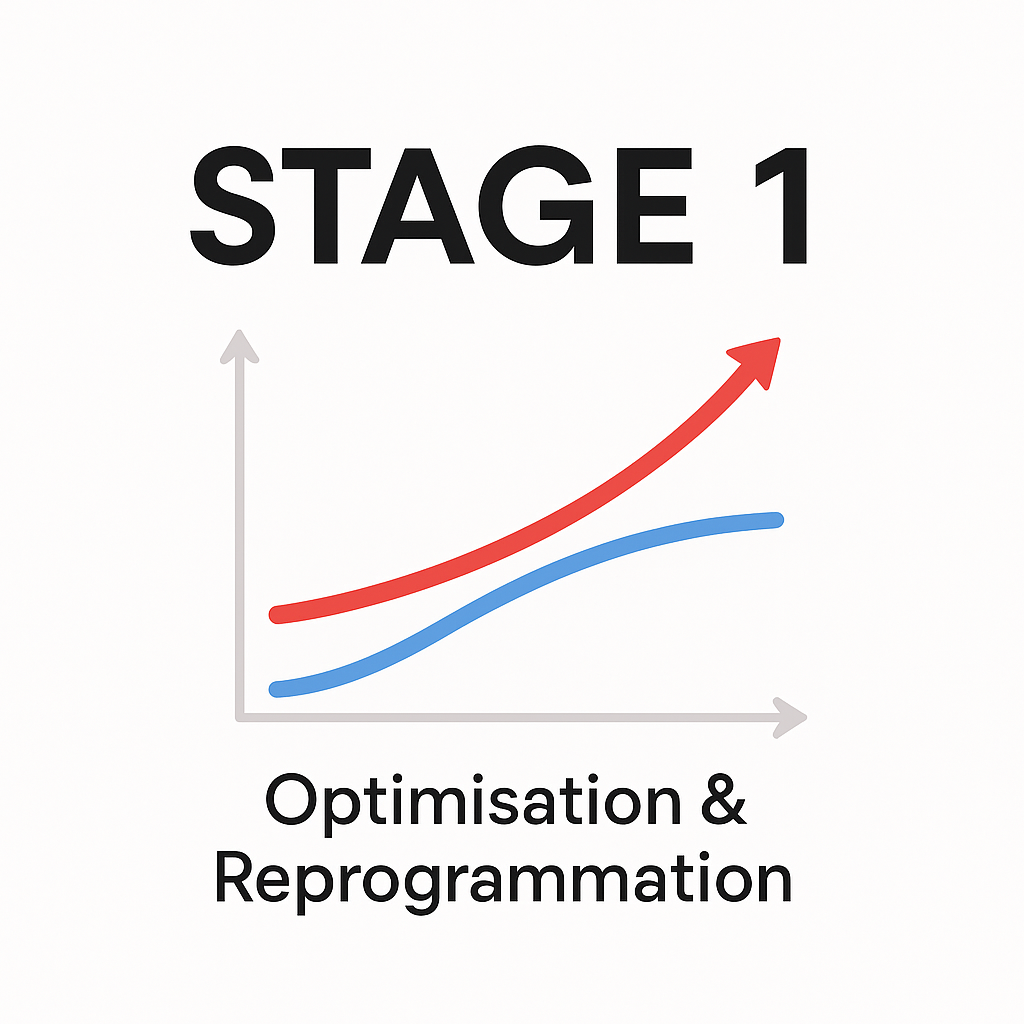 STAGE 1

Optimisation & Reprogrammation